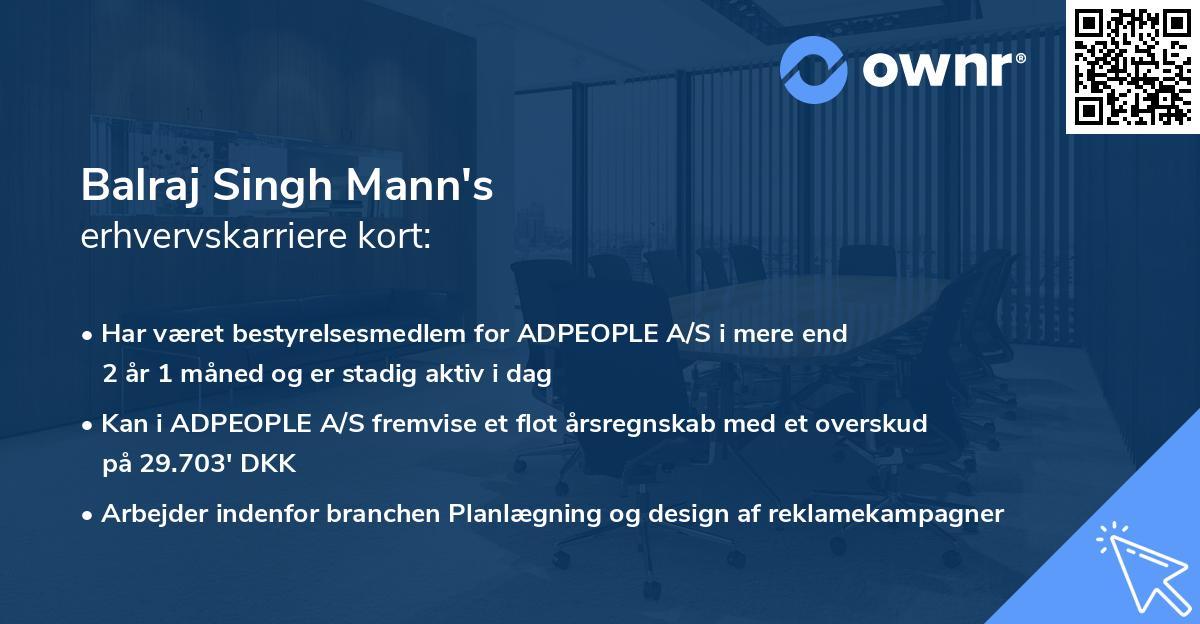 ownr®

Balraj Singh Mann's
erhvervskarriere kort:

• Har været bestyrelsesmedlem for ADPEOPLE A/S i mere end 2 år 1 måned og er stadig aktiv i dag

• Kan i ADPEOPLE A/S fremvise et flot årsregnskab med et overskud på 29.703' DKK

• Arbejder indenfor branchen Planlægning og design af reklamekampagner